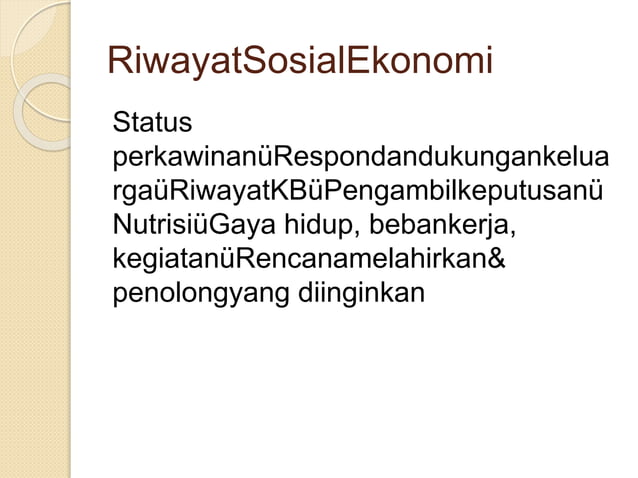 RiwayatSosialEkonomi

Status perkawinanüRespondandukungankeluargaüRiwayatKBüPengambilkeputusanüNutrisiüGaya hidup, bebankerja, kegiatanüRencanamelahirkan& penolongyang diinginkan